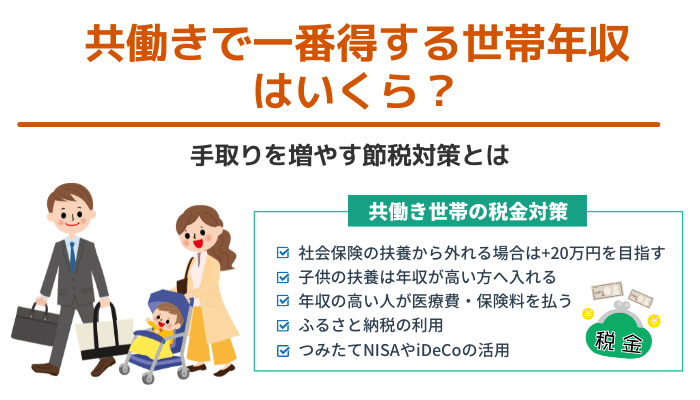 共働きで一番得する世帯年収はいくら？

手取りを増やす節税対策とは

共働き世帯の税金対策

社会保険の扶養から外れる場合は+20万円を目指す
子供の扶養は年収が高い方へ入れる
年収の高い人が医療費・保険料を払う
ふるさと納税の利用
つみたてNISAやiDeCoの活用

税金